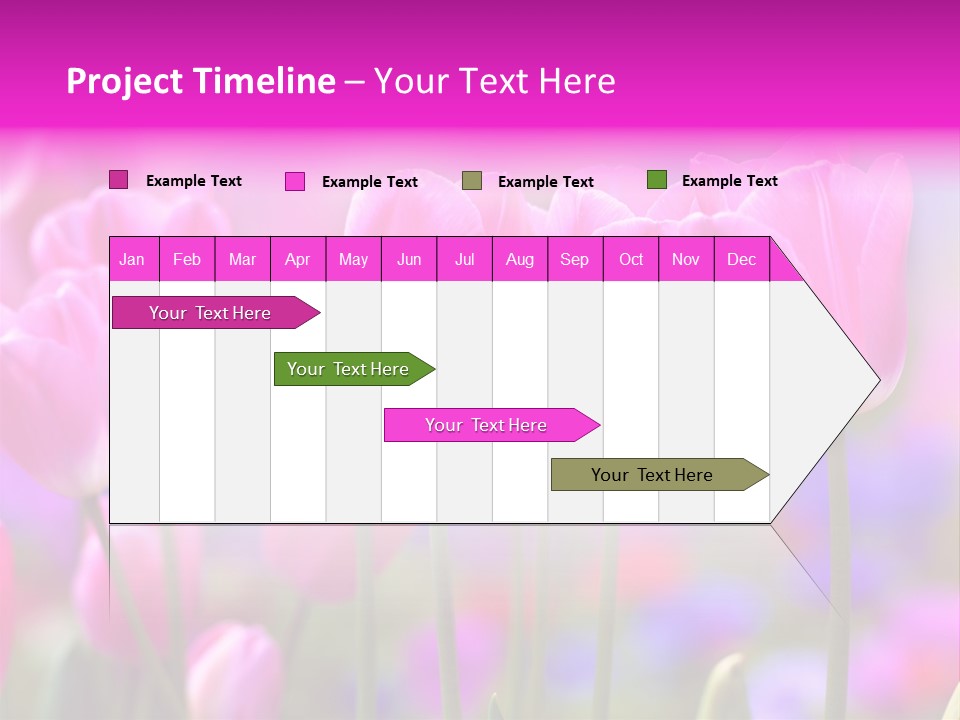 Project Timeline – Your Text Here

Example Text
Example Text
Example Text
Example Text

| Jan | Feb | Mar | Apr | May | Jun | Jul | Aug | Sep | Oct | Nov | Dec |
|---|---|---|---|---|---|---|---|---|---|---|---|

Your Text Here
Your Text Here
Your Text Here
Your Text Here